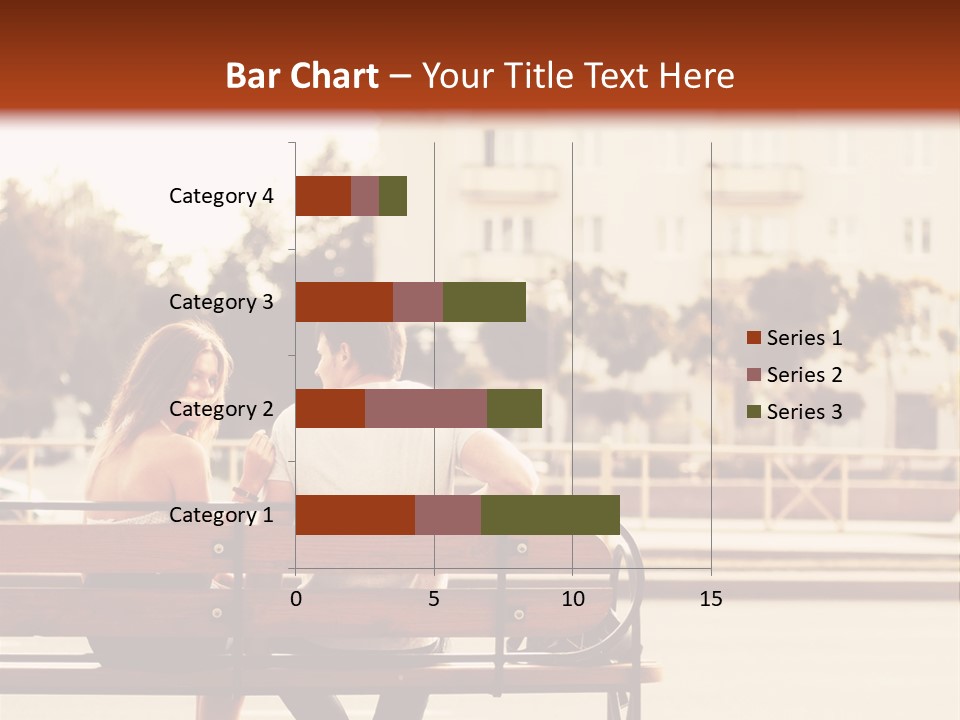 Bar Chart – Your Title Text Here

Category 4

Category 3

Category 2

Category 1

0 5 10 15

Series 1

Series 2

Series 3